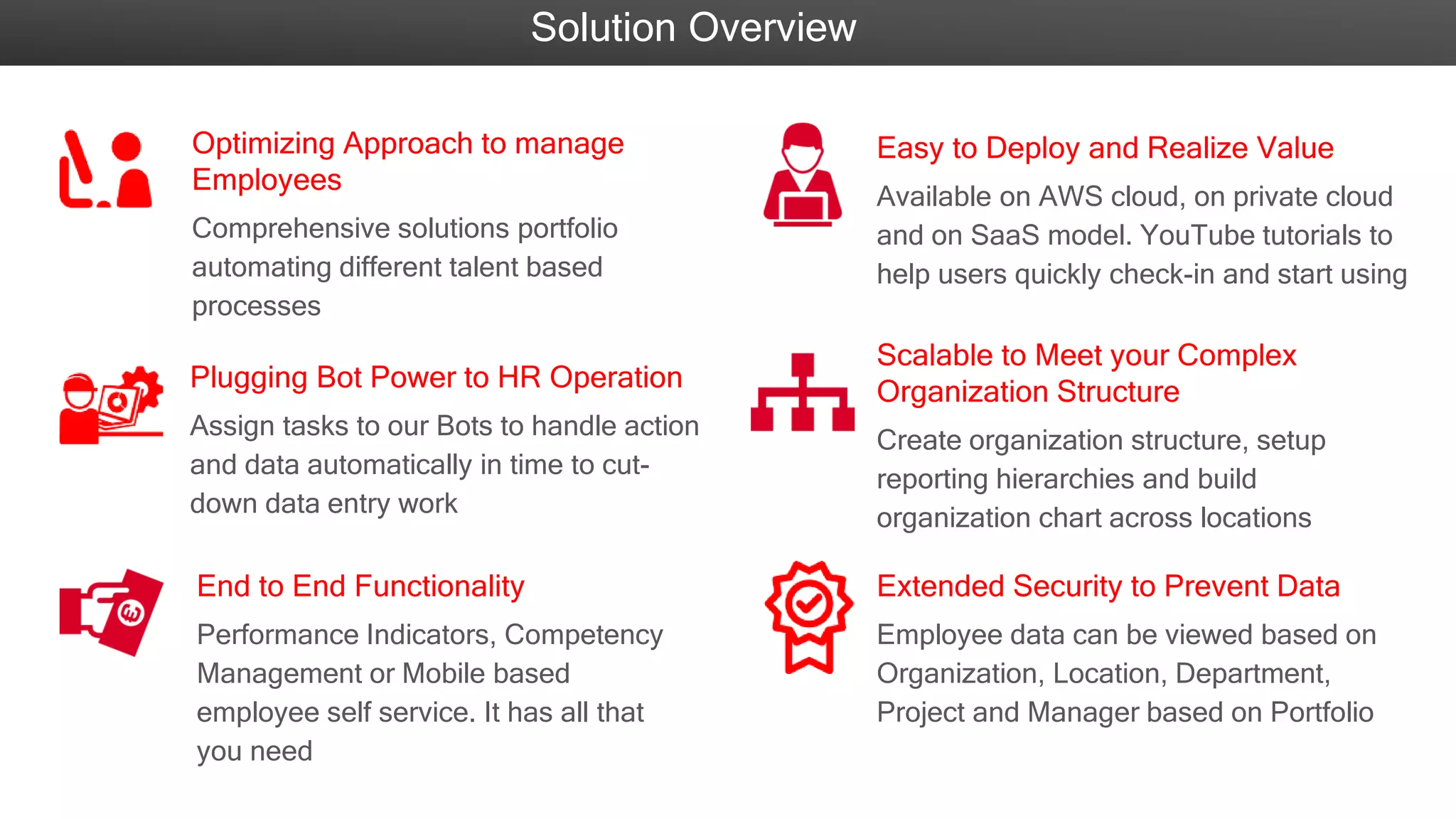 Solution Overview

Optimizing Approach to manage Employees

Comprehensive solutions portfolio automating different talent based processes

Plugging Bot Power to HR Operation

Assign tasks to our Bots to handle action and data automatically in time to cut-down data entry work

End to End Functionality

Performance Indicators, Competency Management or Mobile based employee self service. It has all that you need

Easy to Deploy and Realize Value

Available on AWS cloud, on private cloud and on SaaS model. YouTube tutorials to help users quickly check-in and start using

Scalable to Meet your Complex Organization Structure

Create organization structure, setup reporting hierarchies and build organization chart across locations

Extended Security to Prevent Data

Employee data can be viewed based on Organization, Location, Department, Project and Manager based on Portfolio